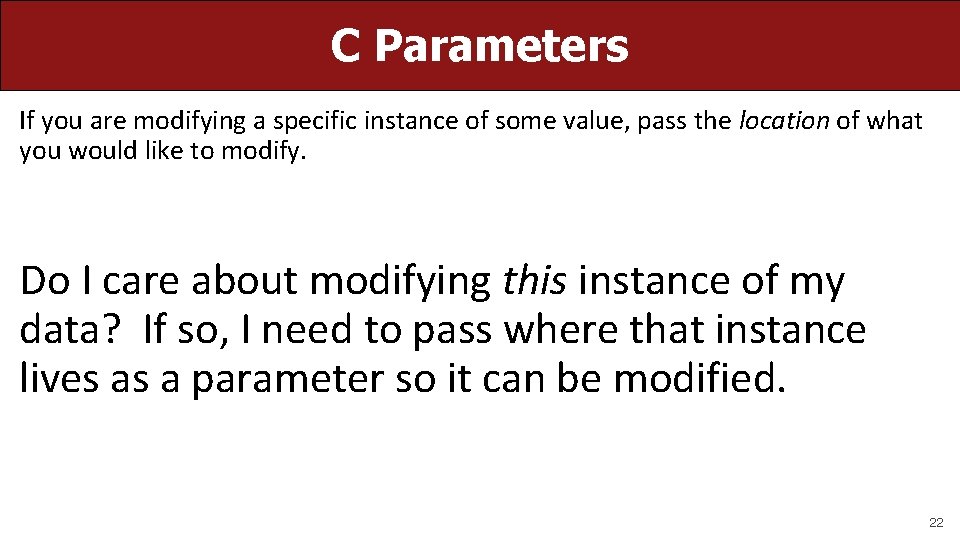 C Parameters

If you are modifying a specific instance of some value, pass the location of what you would like to modify.

Do I care about modifying this instance of my data? If so, I need to pass where that instance lives as a parameter so it can be modified.

22